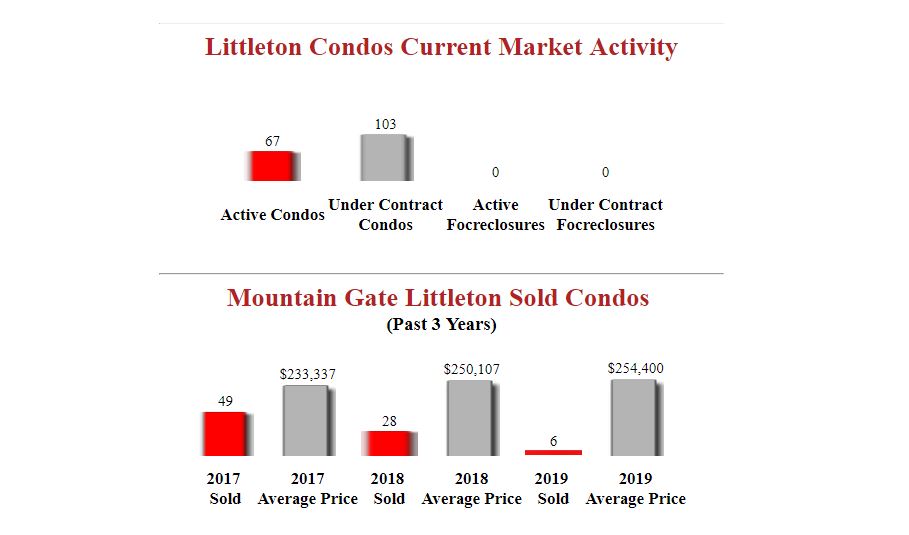 Littleton Condos Current Market Activity

67
Active Condos

103
Under Contract Condos

0
Active Focreclosures

0
Under Contract Focreclosures

Mountain Gate Littleton Sold Condos
(Past 3 Years)

49
2017 Sold

$233,337
2017 Average Price

28
2018 Sold

$250,107
2018 Average Price

6
2019 Sold

$254,400
2019 Average Price